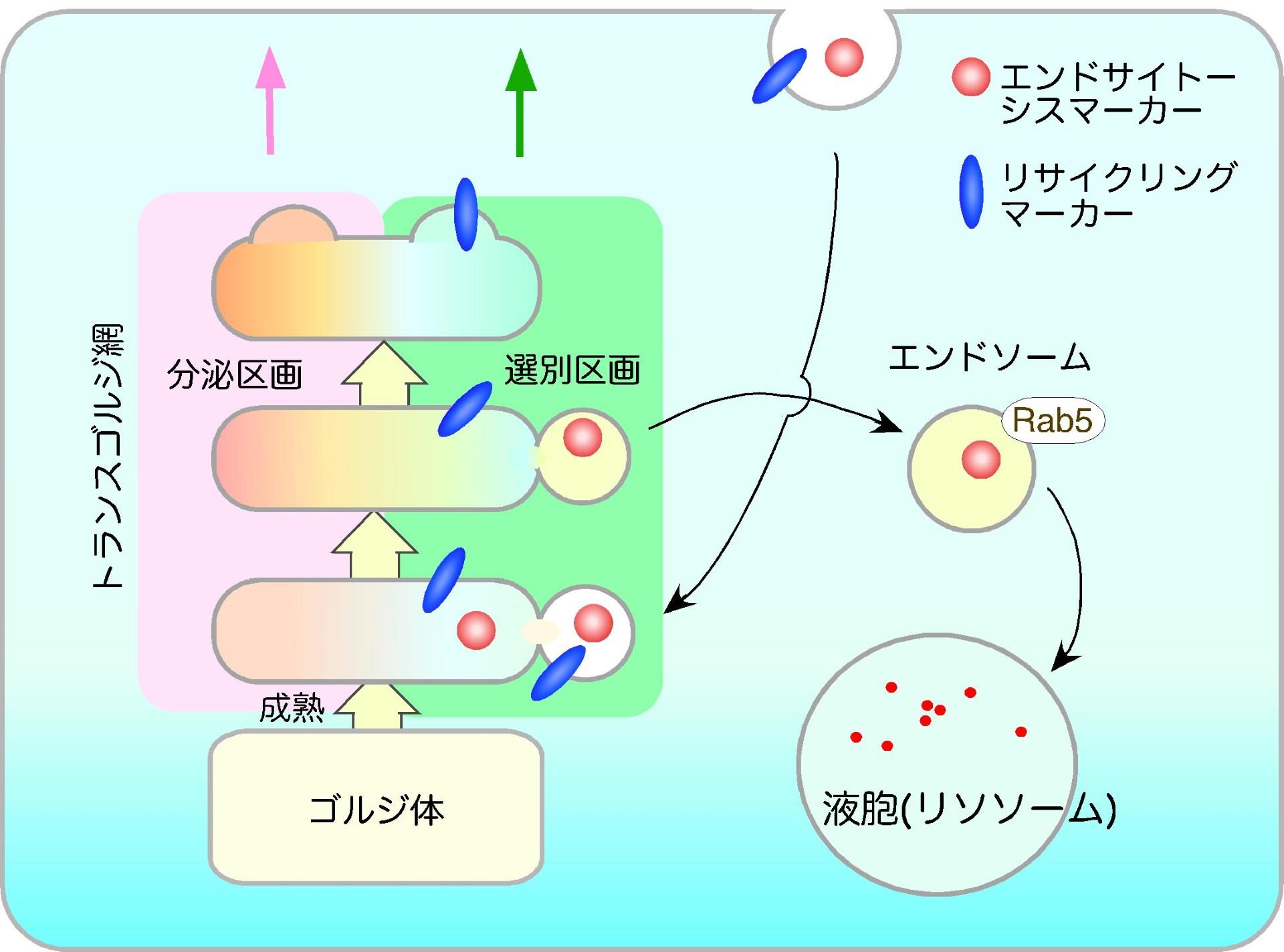 エンドサイトーシスマーカー

リサイクリングマーカー

トランスゴルジ網

分泌区画

選別区画

エンドソーム

Rab5

成熟

ゴルジ体

液胞(リソソーム)